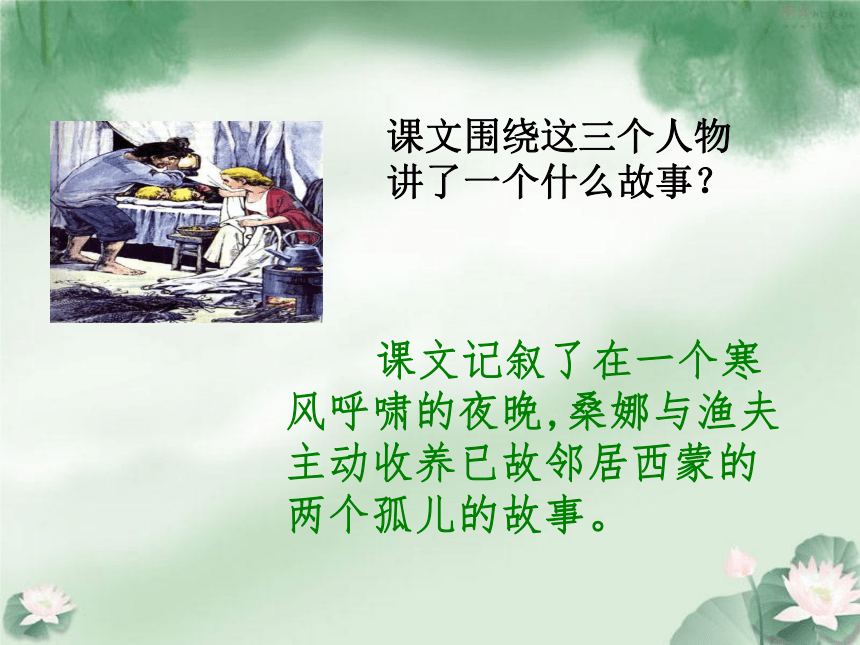 课文围绕这三个人物讲了一个什么故事？

课文记叙了在一个寒风呼啸的夜晚,桑娜与渔夫主动收养已故邻居西蒙的两个孤儿的故事。